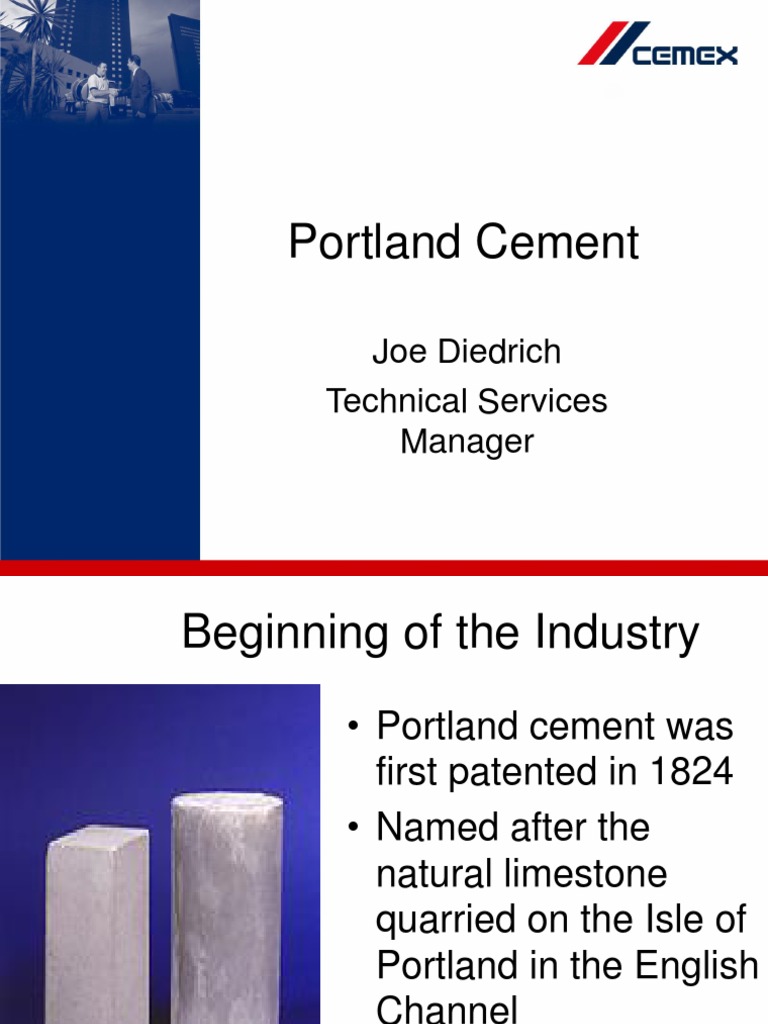 CEMEX

Portland Cement

Joe Diedrich
Technical Services Manager

Beginning of the Industry

• Portland cement was first patented in 1824
• Named after the natural limestone quarried on the Isle of Portland in the English Channel